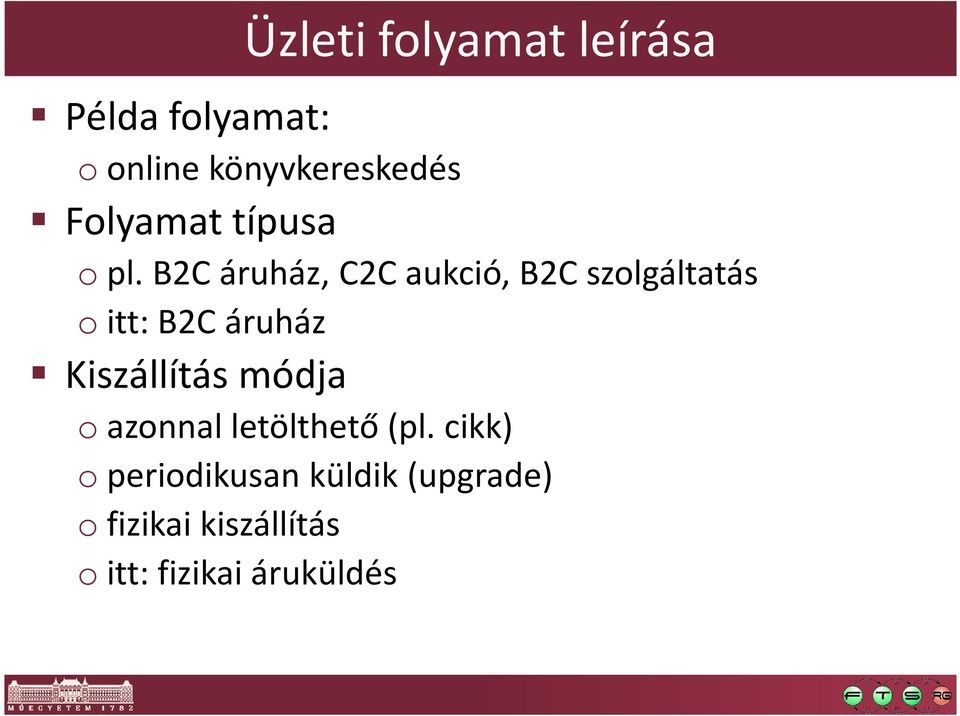 Üzleti folyamat leírása

▪ Példa folyamat:
o online könyvkereskedés

▪ Folyamat típusa
o pl. B2C áruház, C2C aukció, B2C szolgáltatás
o itt: B2C áruház

▪ Kiszállítás módja
o azonnal letölthető (pl. cikk)
o periodikusan küldik (upgrade)
o fizikai kiszállítás
o itt: fizikai áruküldés

MŰEGYETEM 1782

F T S RG